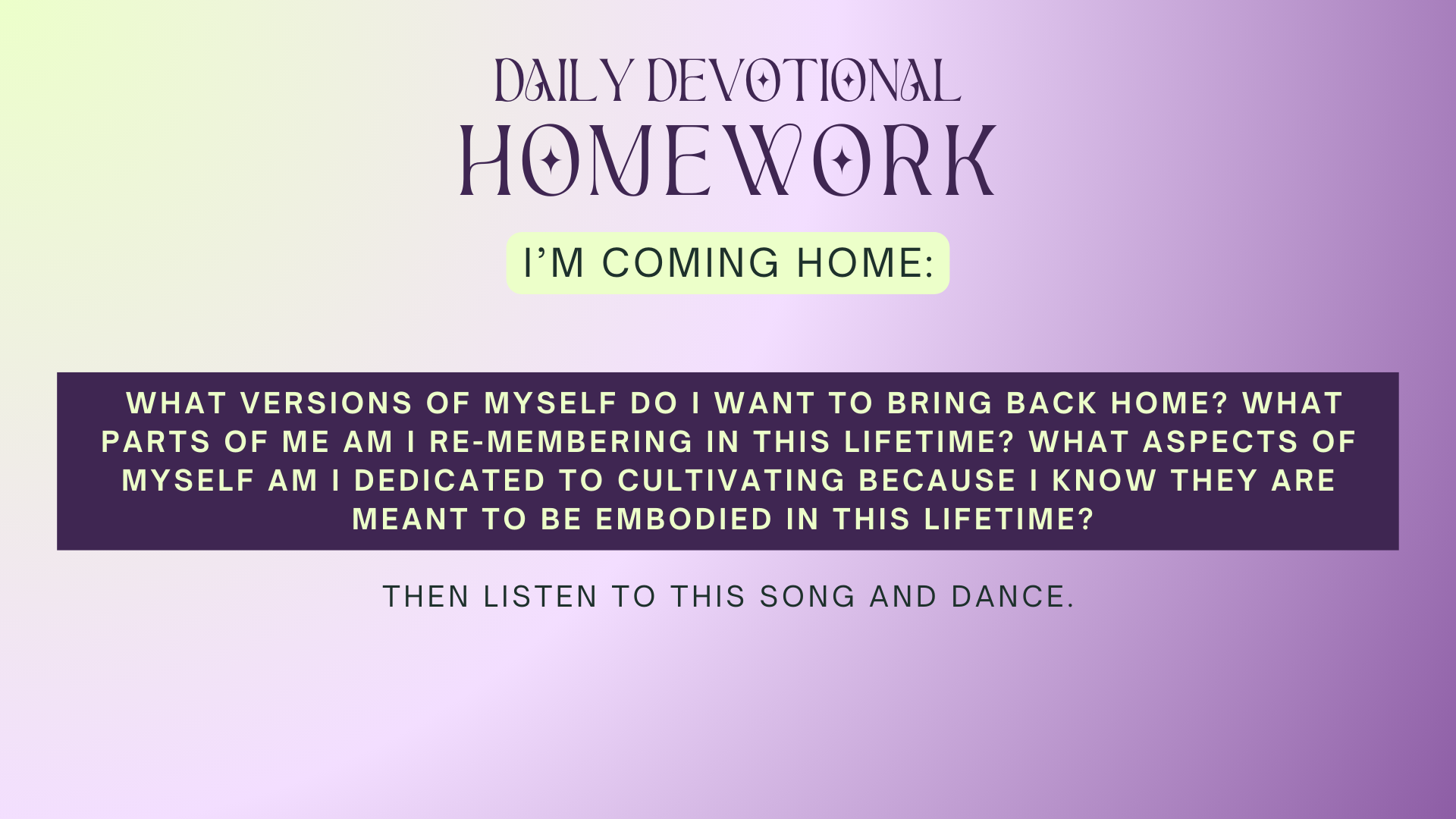 DAILY DEVOTIONAL
HOMEWORK

I'M COMING HOME:

WHAT VERSIONS OF MYSELF DO I WANT TO BRING BACK HOME? WHAT PARTS OF ME AM I RE-MEMBERING IN THIS LIFETIME? WHAT ASPECTS OF MYSELF AM I DEDICATED TO CULTIVATING BECAUSE I KNOW THEY ARE MEANT TO BE EMBODIED IN THIS LIFETIME?

THEN LISTEN TO THIS SONG AND DANCE.